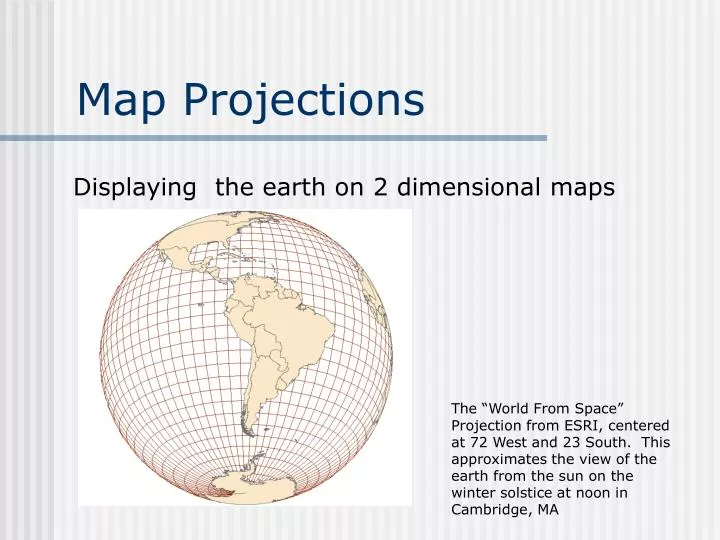 Map Projections

Displaying the earth on 2 dimensional maps

The “World From Space” Projection from ESRI, centered at 72 West and 23 South. This approximates the view of the earth from the sun on the winter solstice at noon in Cambridge, MA